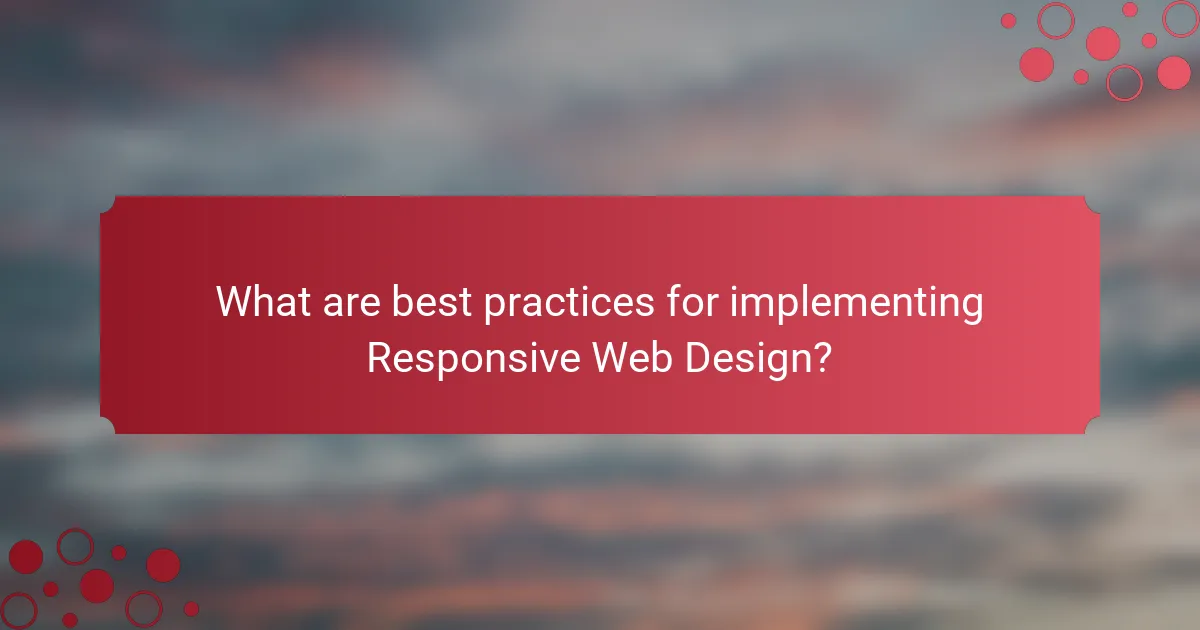 What are best practices for implementing Responsive Web Design?